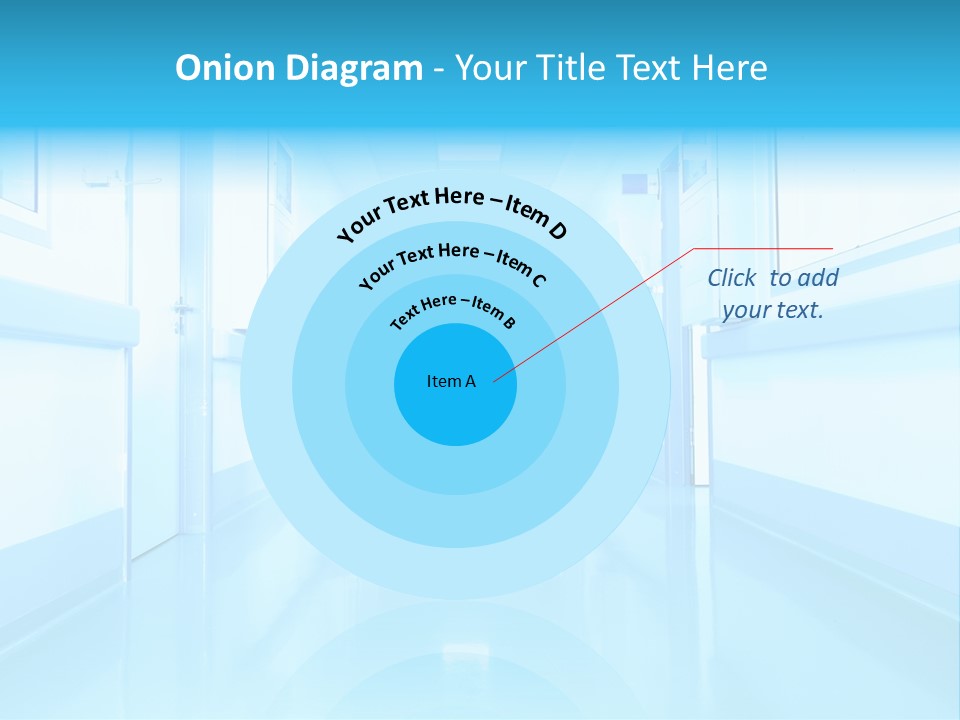 Onion Diagram - Your Title Text Here

Your Text Here – Item D

Your Text Here – Item C

Text Here – Item B

Item A

Click to add your text.